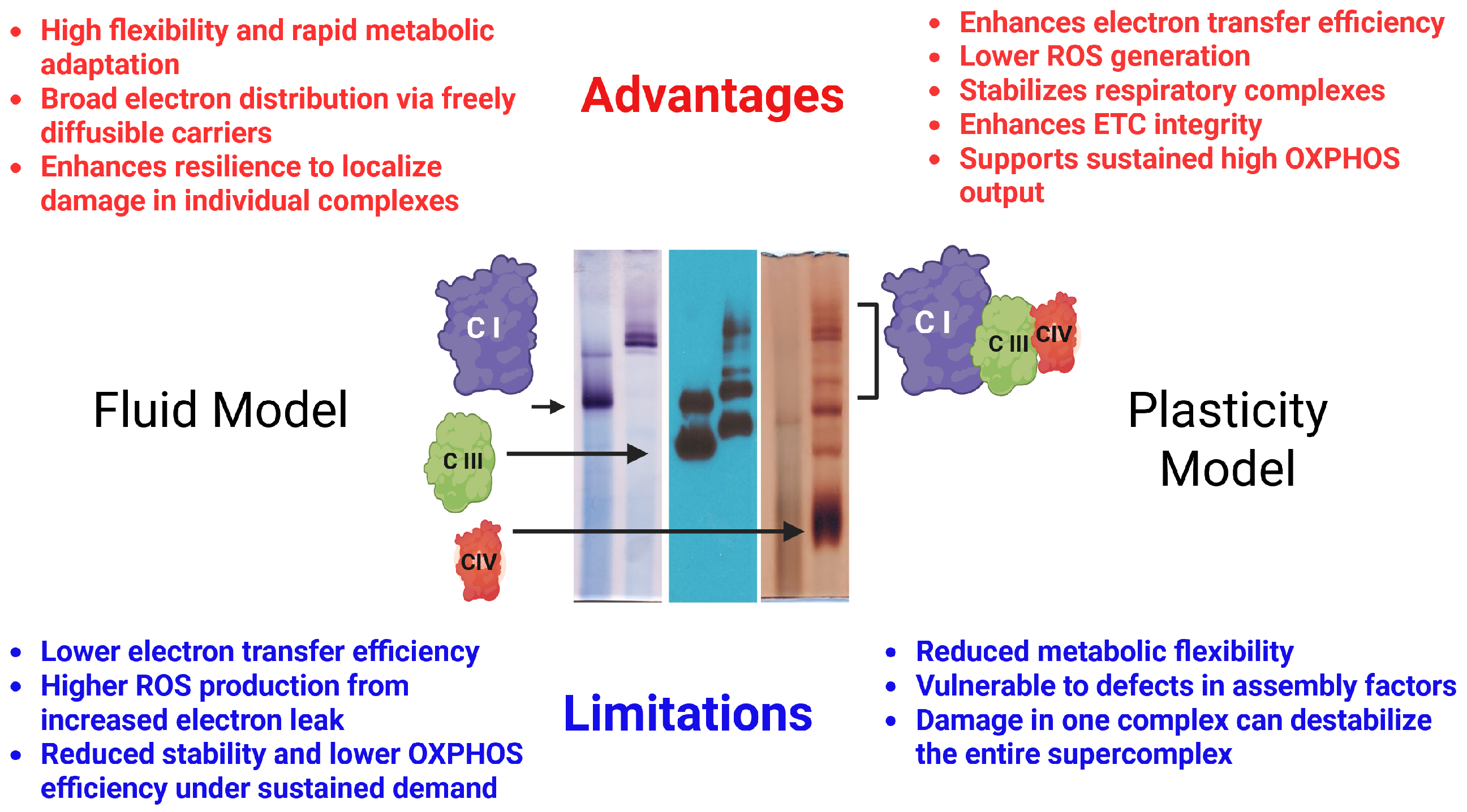 - High flexibility and rapid metabolic adaptation
- Broad electron distribution via freely diffusible carriers
- Enhances resilience to localize damage in individual complexes

Advantages

- Enhances electron transfer efficiency
- Lower ROS generation
- Stabilizes respiratory complexes
- Enhances ETC integrity
- Supports sustained high OXPHOS output

Fluid Model

C I

C III

CIV

C I

C III

CIV

Plasticity Model

- Lower electron transfer efficiency
- Higher ROS production from increased electron leak
- Reduced stability and lower OXPHOS efficiency under sustained demand

Limitations

- Reduced metabolic flexibility
- Vulnerable to defects in assembly factors
- Damage in one complex can destabilize the entire supercomplex